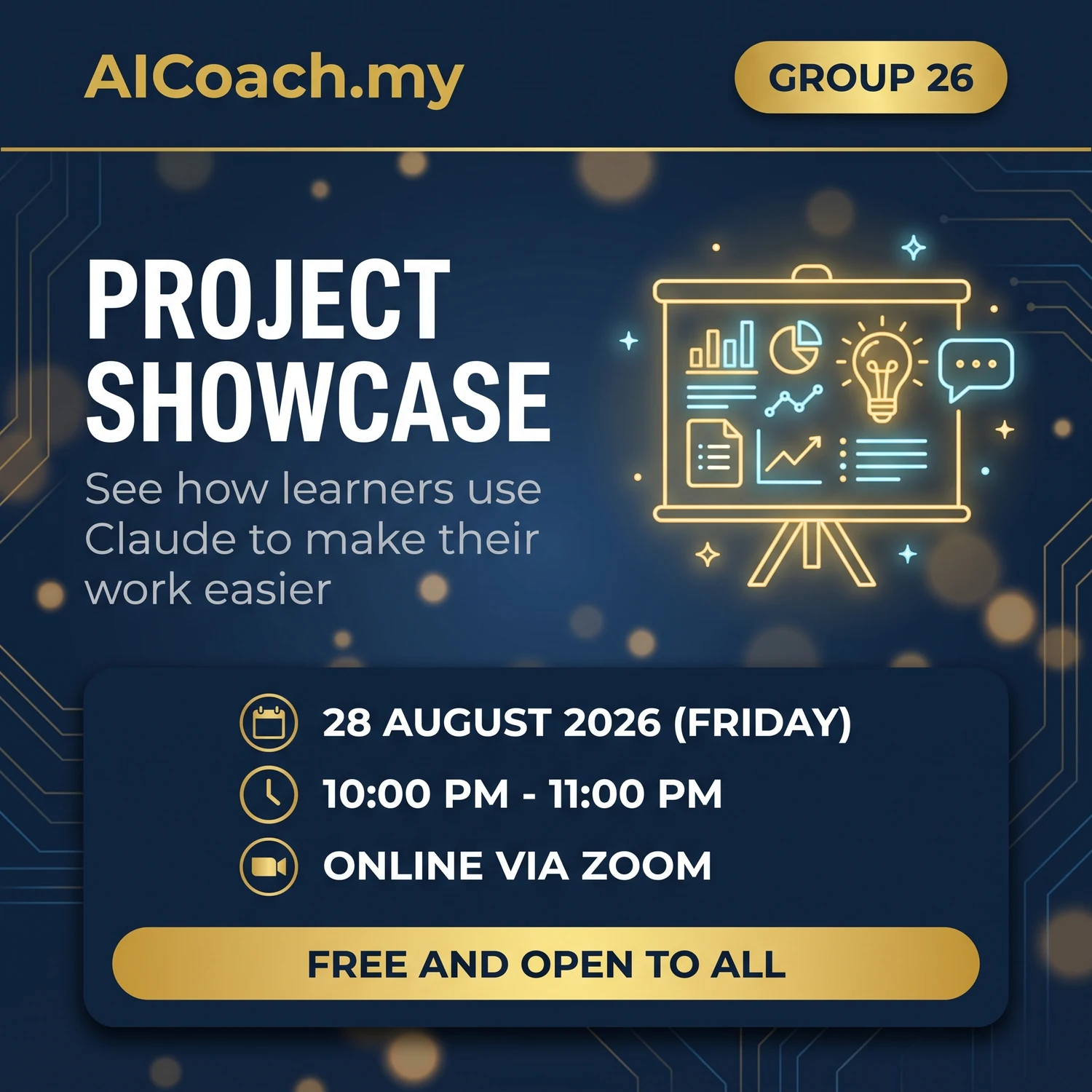 AICoach.my

GROUP 26

PROJECT SHOWCASE

See how learners use Claude to make their work easier

28 AUGUST 2026 (FRIDAY)

10:00 PM - 11:00 PM

ONLINE VIA ZOOM

FREE AND OPEN TO ALL